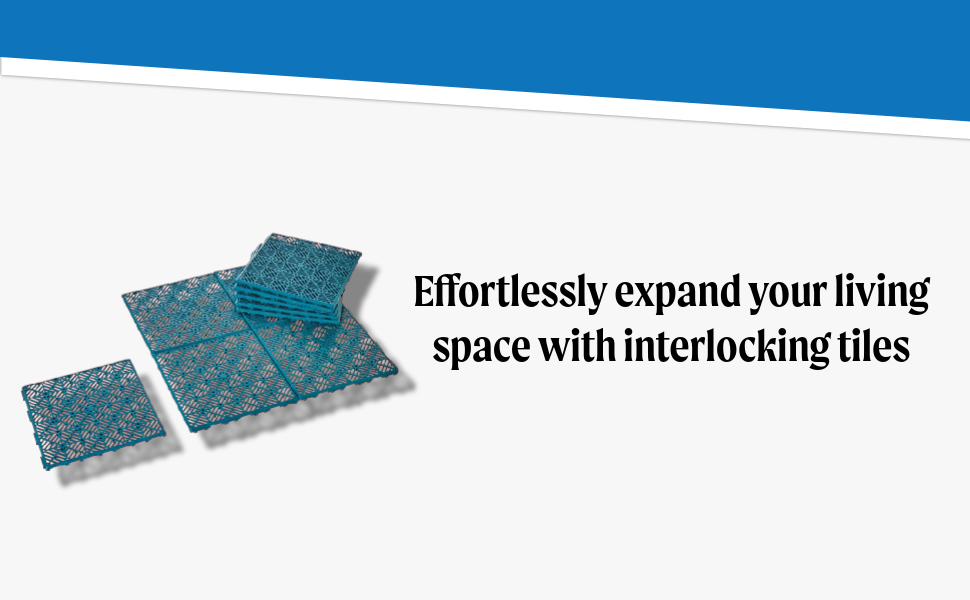 Effortlessly expand your living space with interlocking tiles